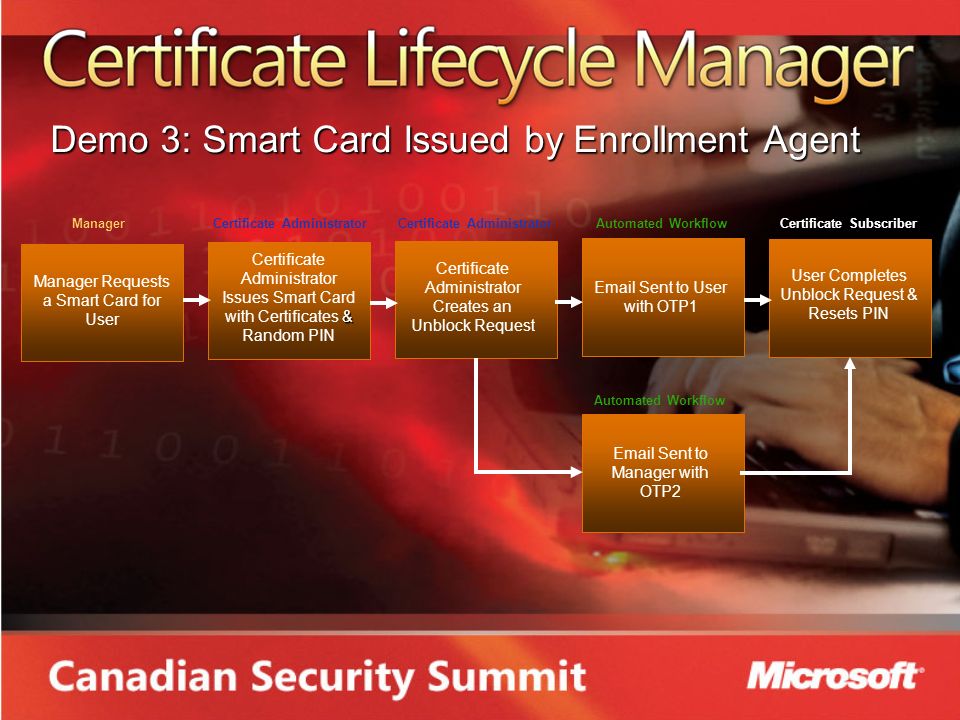 Certificate Lifecycle Manager

Demo 3: Smart Card Issued by Enrollment Agent

Manager

Manager Requests a Smart Card for User

Certificate Administrator

Certificate Administrator Issues Smart Card with Certificates & Random PIN

Certificate Administrator

Certificate Administrator Creates an Unblock Request

Automated Workflow

Email Sent to User with OTP1

Certificate Subscriber

User Completes Unblock Request & Resets PIN

Automated Workflow

Email Sent to Manager with OTP2

Canadian Security Summit

Microsoft